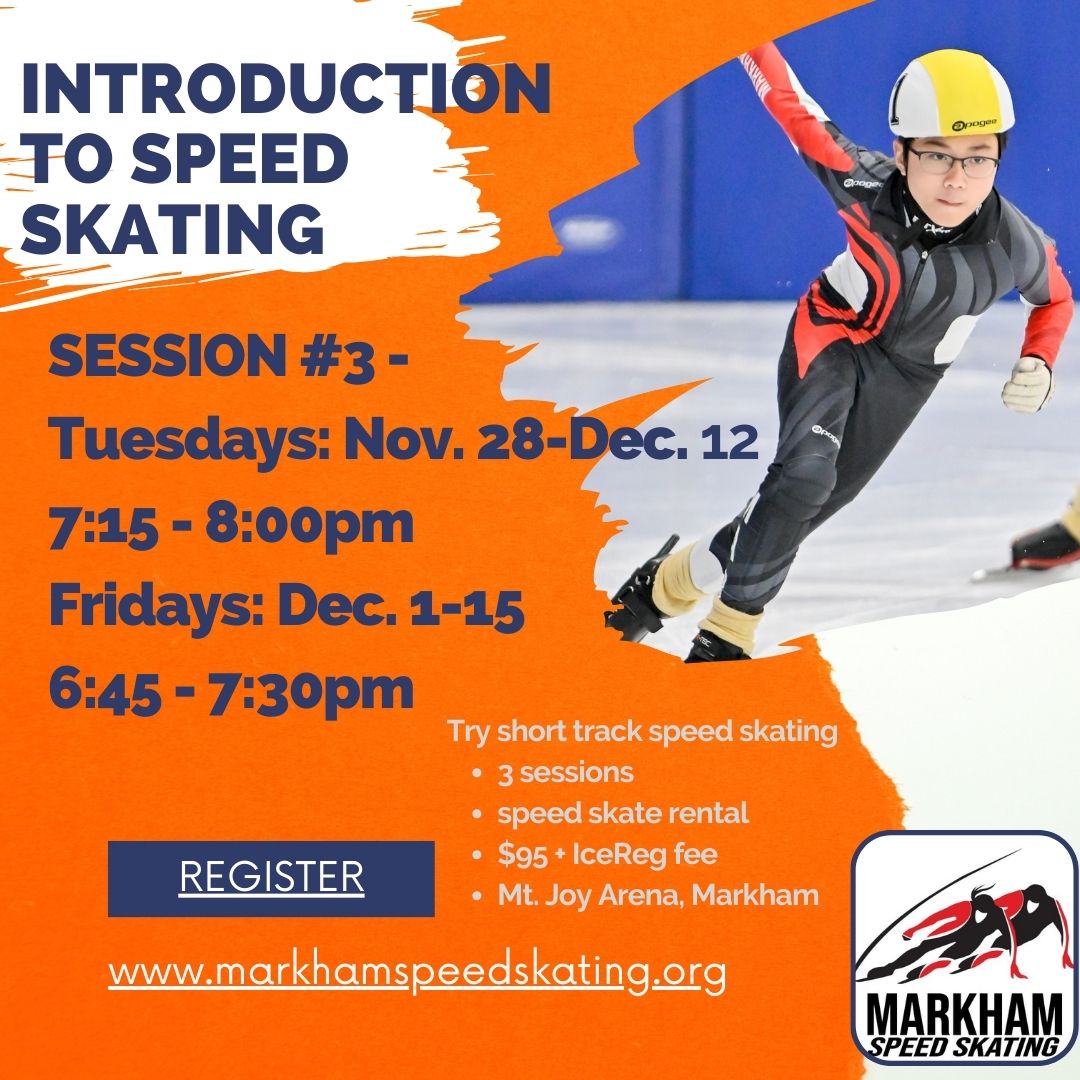 INTRODUCTION TO SPEED SKATING

SESSION #3 -
Tuesdays: Nov. 28-Dec. 12
7:15 - 8:00pm
Fridays: Dec. 1-15
6:45 - 7:30pm

Try short track speed skating
• 3 sessions
• speed skate rental
• $95 + IceReg fee
• Mt. Joy Arena, Markham

REGISTER

www.markhamspeedskating.org

apogee

MARKHAM
SPEED SKATING